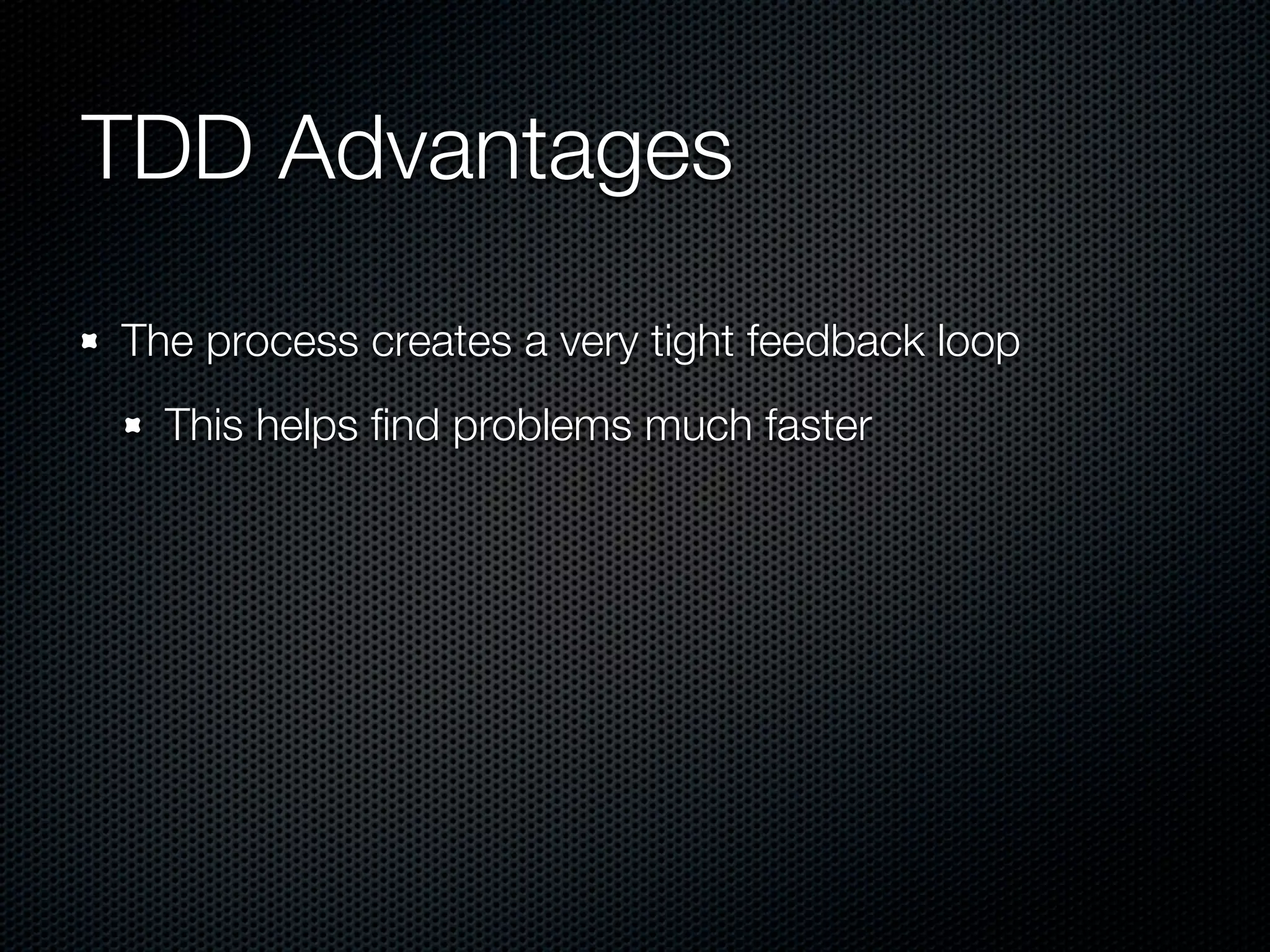 TDD Advantages

The process creates a very tight feedback loop

This helps find problems much faster